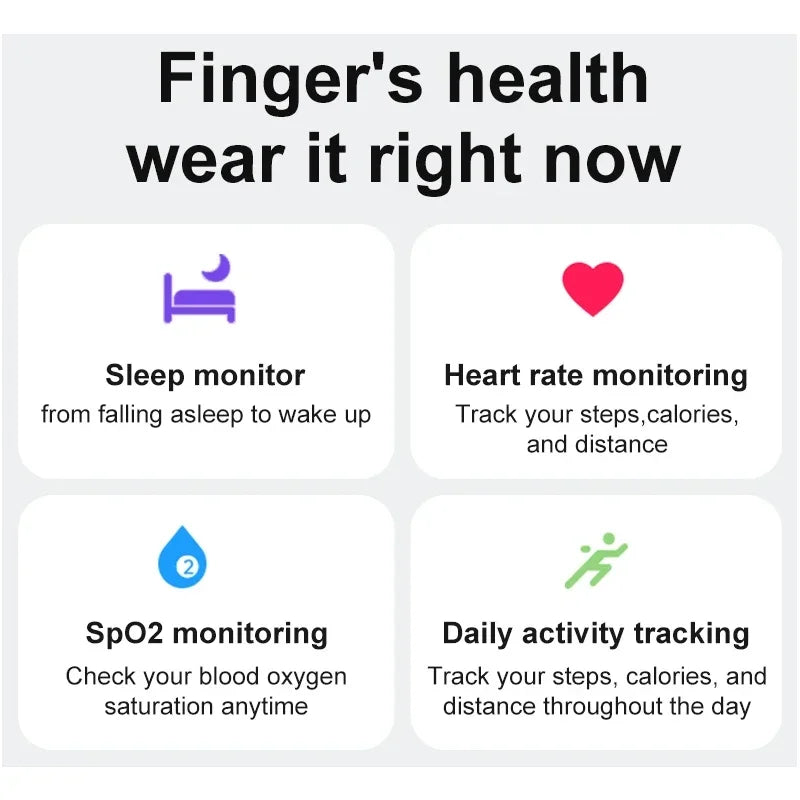 Finger's health wear it right now

Sleep monitor
from falling asleep to wake up

Heart rate monitoring
Track your steps,calories, and distance

2

SpO2 monitoring
Check your blood oxygen saturation anytime

Daily activity tracking
Track your steps, calories, and distance throughout the day